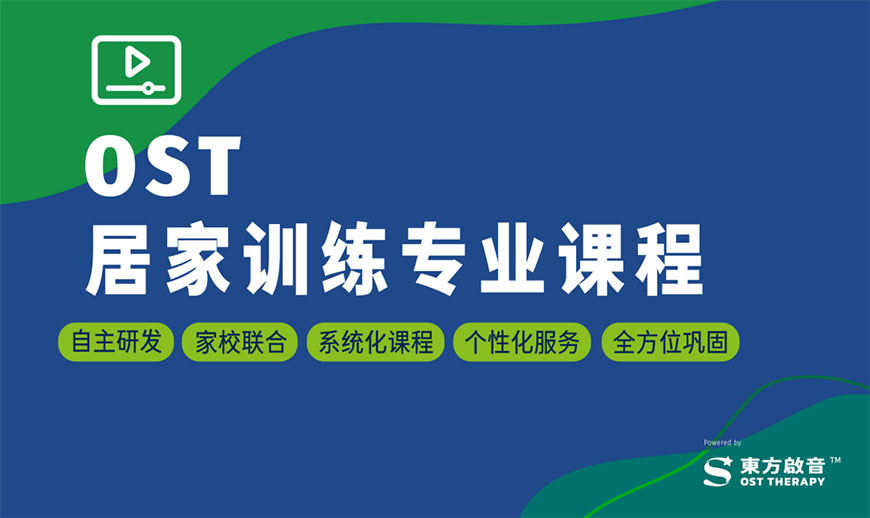 OST
居家训练专业课程

自主研发 家校联合 系统化课程 个性化服务 全方位巩固

Powered by
東方啟音™
OST THERAPY